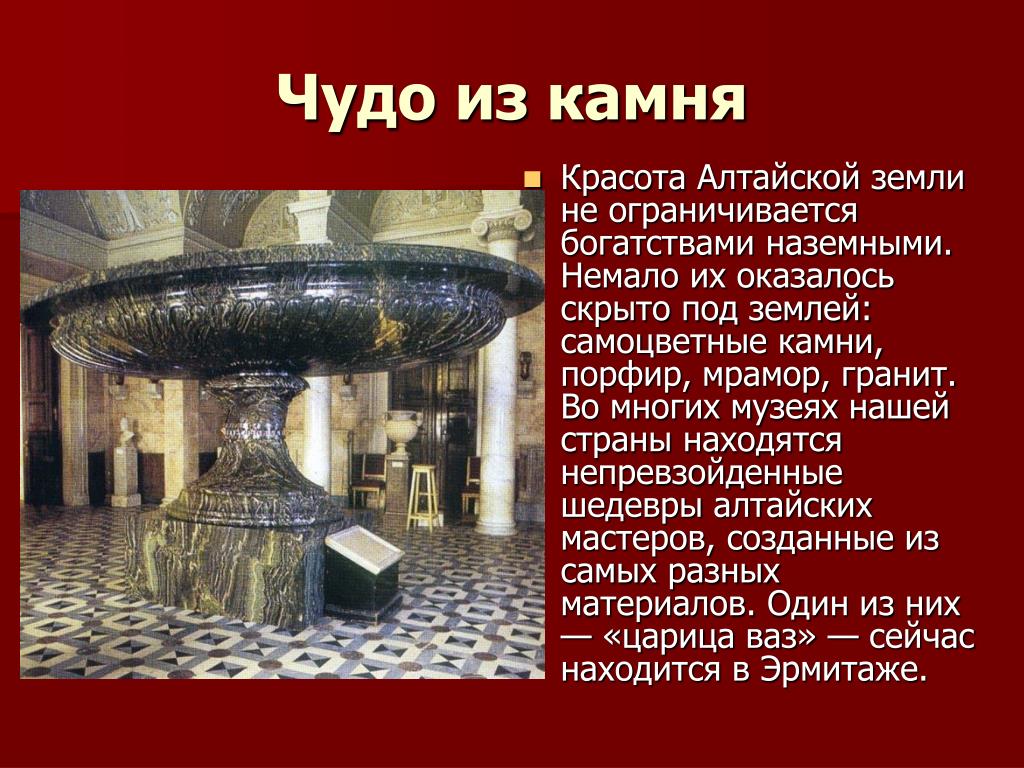 Чудо из камня

Красота Алтайской земли не ограничивается богатствами наземными. Немало их оказалось скрыто под землей: самоцветные камни, порфир, мрамор, гранит. Во многих музеях нашей страны находятся непревзойденные шедевры алтайских мастеров, созданные из самых разных материалов. Один из них — «царица ваз» — сейчас находится в Эрмитаже.